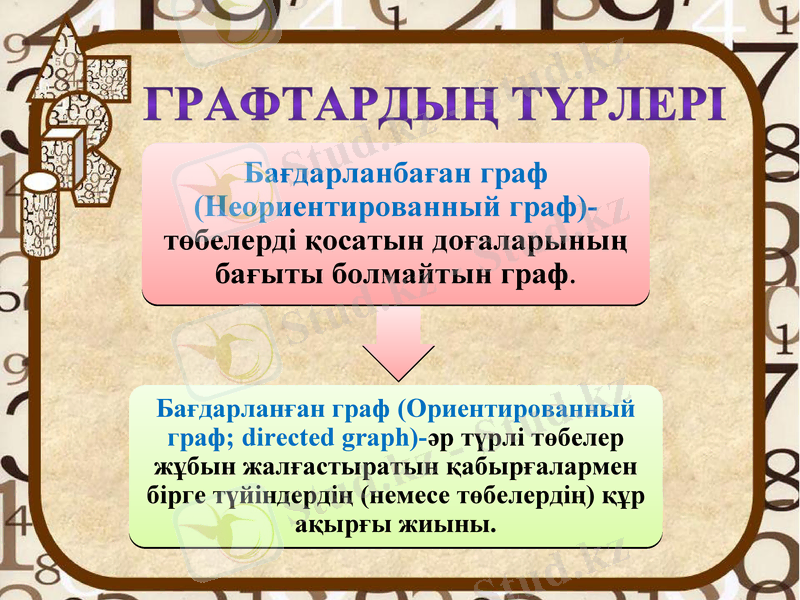 ГРАФТАРДЫҢ ТҮРЛЕРІ

Бағдарланбаған граф (Неориентированный граф)- төбелерді қосатын доғаларының бағыты болмайтын граф.

Бағдарланған граф (Ориентированный граф; directed graph)-әр түрлі төбелер жұбын жалғастыратын қабырғалармен бірге түйіндердің (немесе төбелердің) құр ақырғы жиыны.

Stud.kz